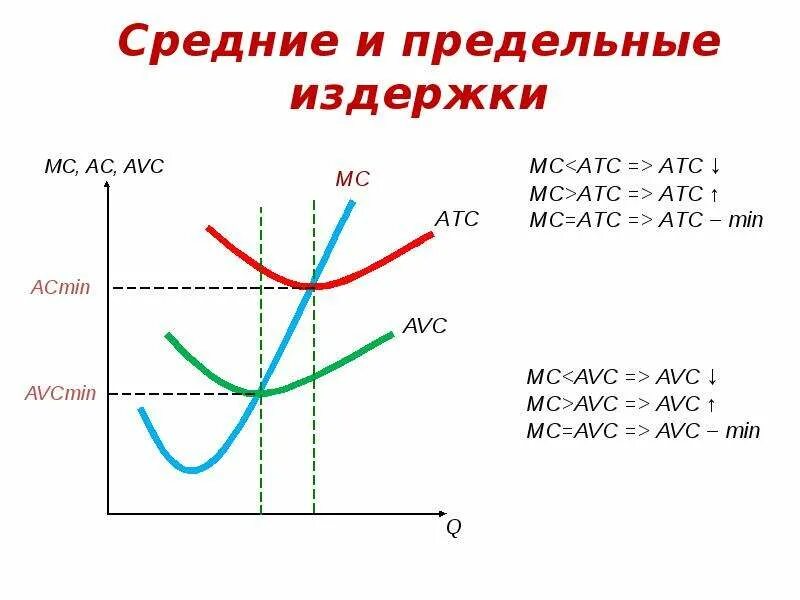 Средние и предельные издержки

MC, AC, AVC

MC

ATC

ACmin

AVC

AVCmin

Q

MC<ATC => ATC ↓
MC>ATC => ATC ↑
MC=ATC => ATC – min

MC<AVC => AVC ↓
MC>AVC => AVC ↑
MC=AVC => AVC – min